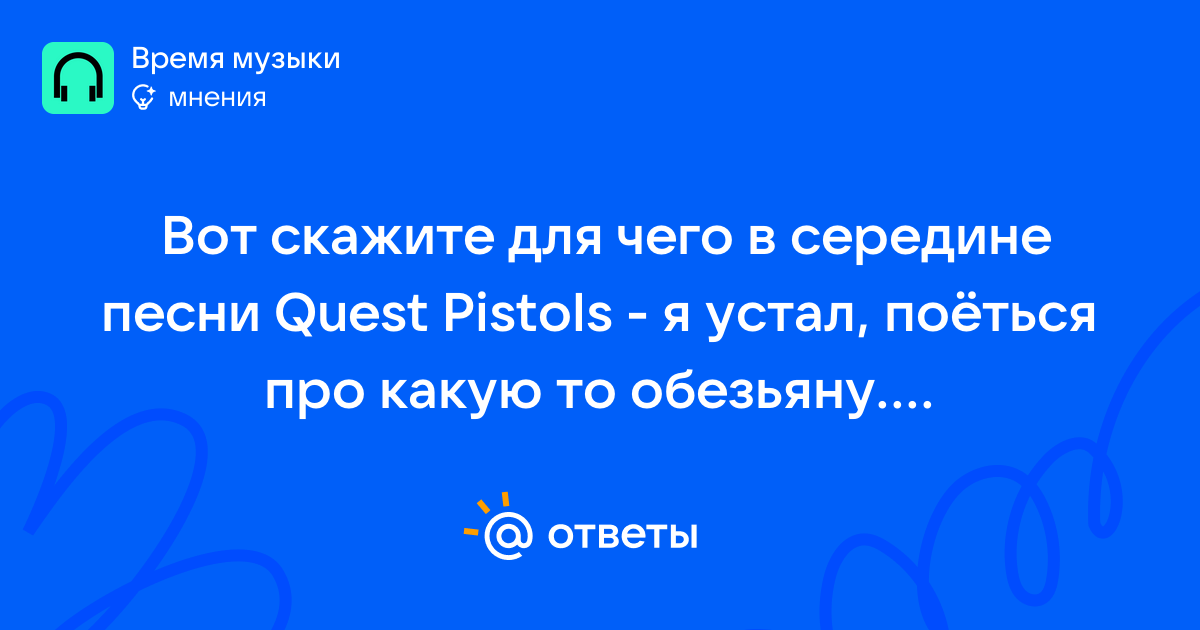 Время музыки
мнения

Вот скажите для чего в середине песни Quest Pistols - я устал, поёться про какую то обезьяну....

ответы